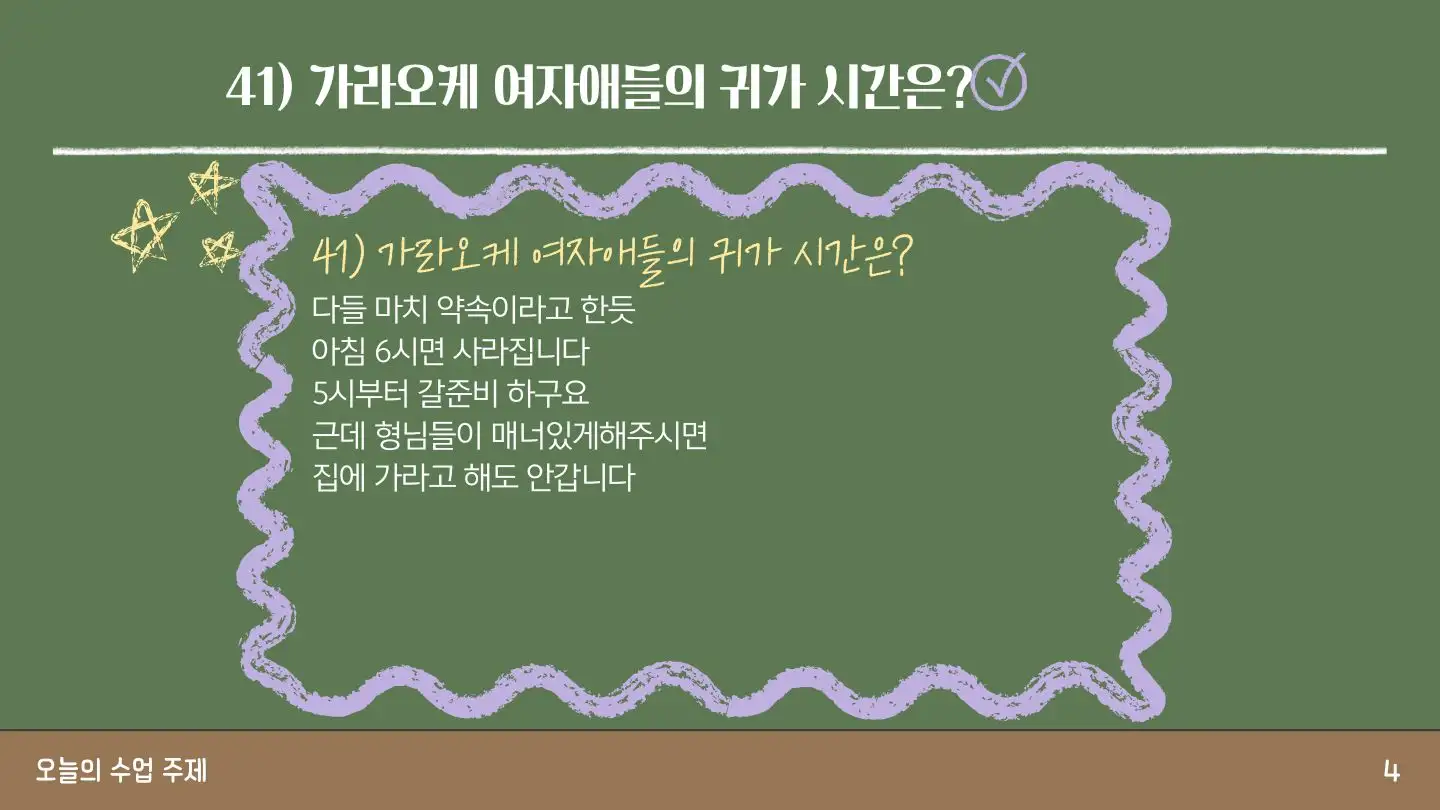 41) 가라오케 여자애들의 귀가 시간은?

41) 가라오케 여자애들의 귀가 시간은?

다들 마치 약속이라고 한듯
아침 6시면 사라집니다
5시부터 갈준비 하구요
근데 형님들이 매너있게해주시면
집에 가라고 해도 안갑니다

오늘의 수업 주제

4